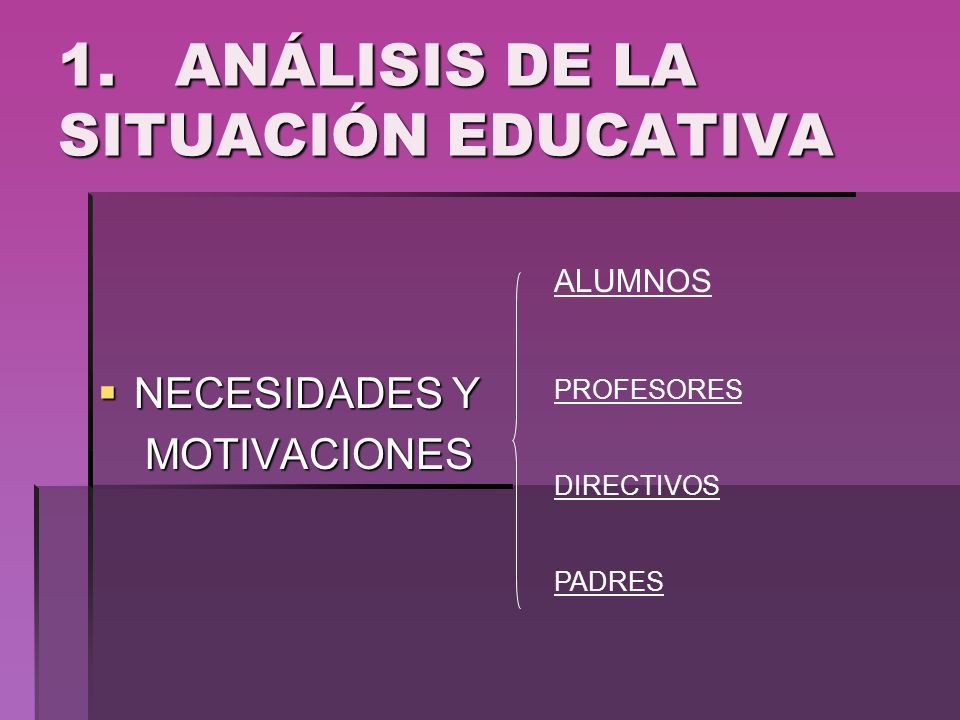 1. ANÁLISIS DE LA SITUACIÓN EDUCATIVA

NECESIDADES Y MOTIVACIONES

ALUMNOS

PROFESORES

DIRECTIVOS

PADRES